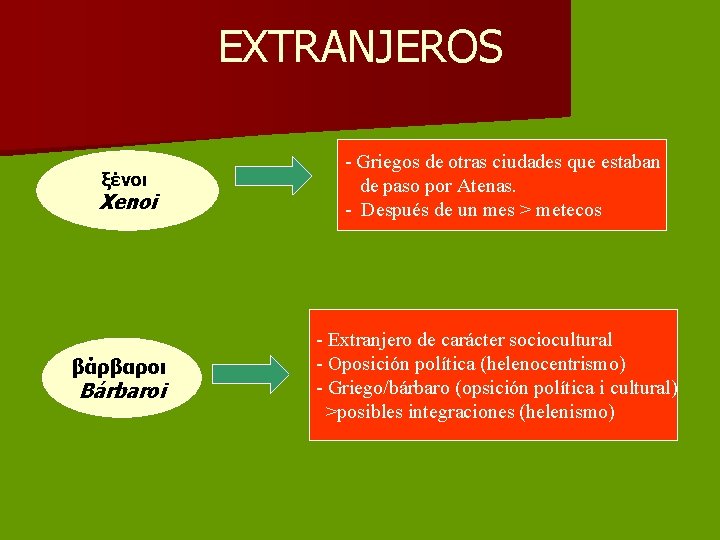 EXTRANJEROS

ξένοι
Xenoi

- Griegos de otras ciudades que estaban de paso por Atenas.
- Después de un mes > metecos

βάρβαροι
Bárbaroi

- Extranjero de carácter sociocultural
- Oposición política (helenocentrismo)
- Griego/bárbaro (opsición política i cultural)
>posibles integraciones (helenismo)